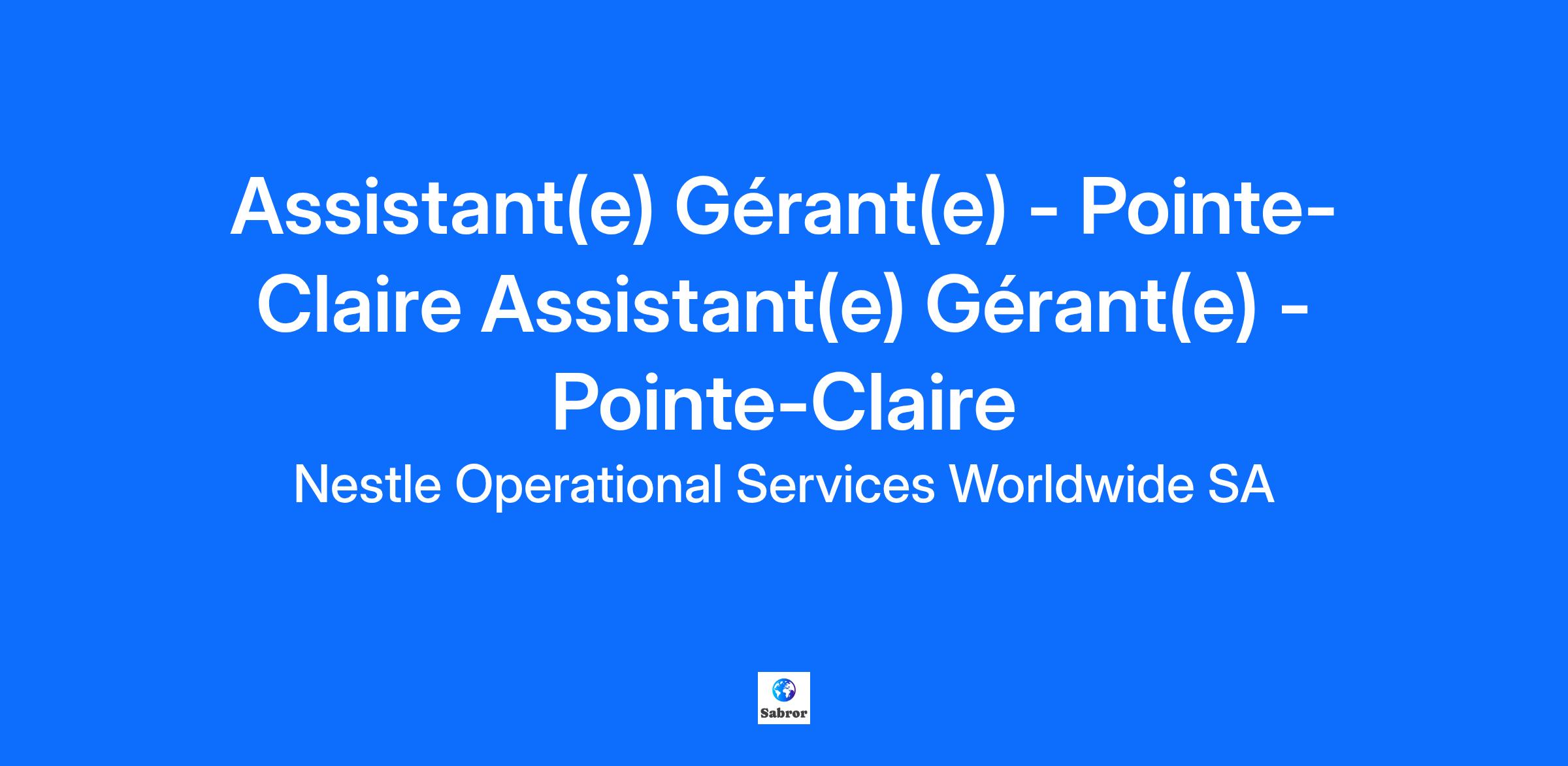 Assistant(e) Gérant(e) - Pointe-Claire Assistant(e) Gérant(e) - Pointe-Claire

Nestle Operational Services Worldwide SA

Sabror